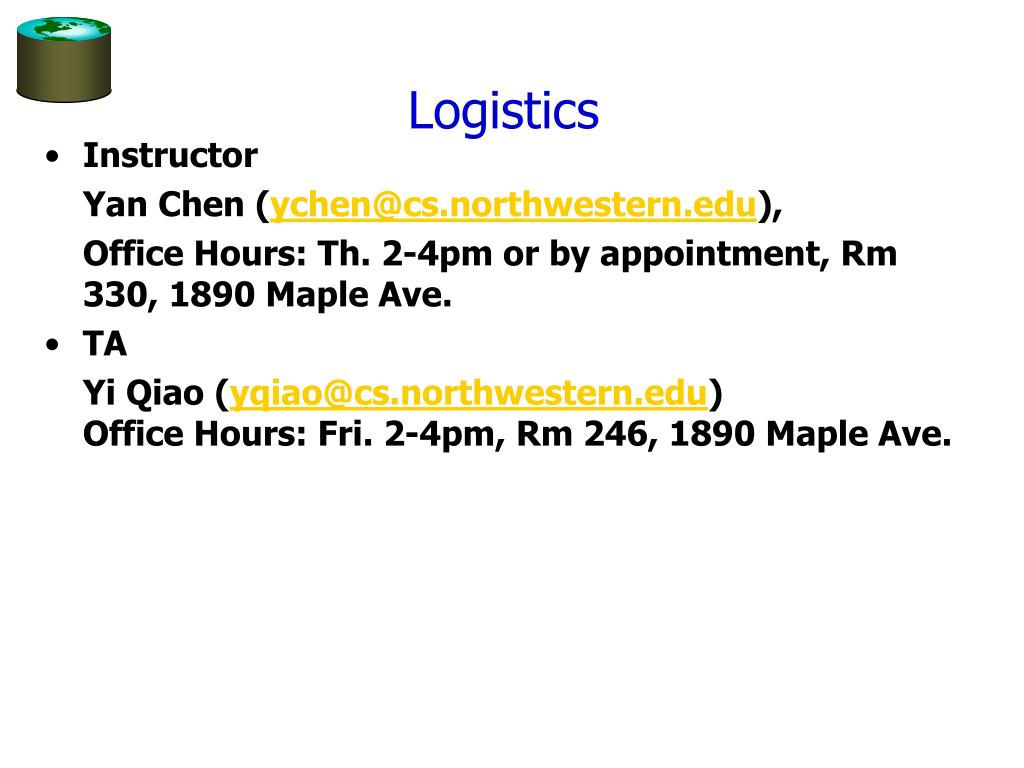 Logistics

• Instructor

Yan Chen (ychen@cs.northwestern.edu),

Office Hours: Th. 2-4pm or by appointment, Rm 330, 1890 Maple Ave.

• TA

Yi Qiao (yqiao@cs.northwestern.edu)
Office Hours: Fri. 2-4pm, Rm 246, 1890 Maple Ave.